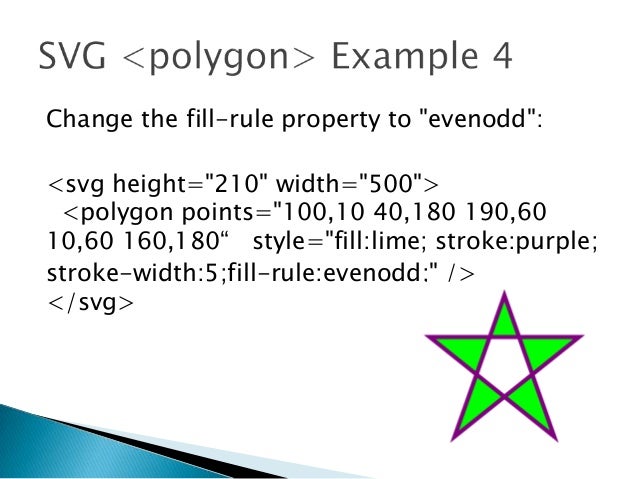 SVG <polygon> Example 4

Change the fill-rule property to "evenodd":

<svg height="210" width="500">
<polygon points="100,10 40,180 190,60 10,60 160,180“ style="fill:lime; stroke:purple; stroke-width:5;fill-rule:evenodd;" />
</svg>